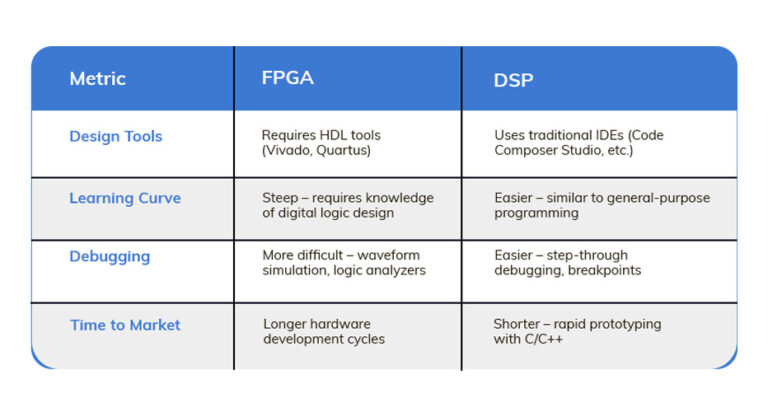 | Metric | FPGA | DSP |
|---|---|---|
| Design Tools | Requires HDL tools (Vivado, Quartus) | Uses traditional IDEs (Code Composer Studio, etc.) |
| Learning Curve | Steep – requires knowledge of digital logic design | Easier – similar to general-purpose programming |
| Debugging | More difficult – waveform simulation, logic analyzers | Easier – step-through debugging, breakpoints |
| Time to Market | Longer hardware development cycles | Shorter – rapid prototyping with C/C++ |